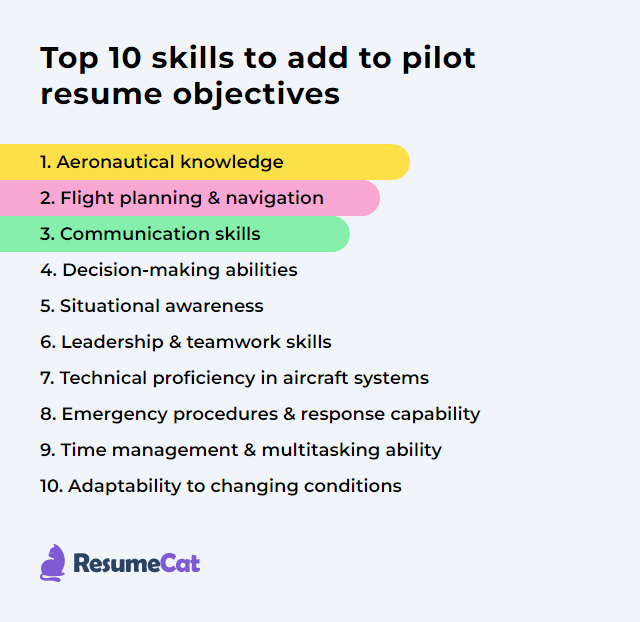 Top 10 skills to add to pilot resume objectives

1. Aeronautical knowledge
2. Flight planning & navigation
3. Communication skills
4. Decision-making abilities
5. Situational awareness
6. Leadership & teamwork skills
7. Technical proficiency in aircraft systems
8. Emergency procedures & response capability
9. Time management & multitasking ability
10. Adaptability to changing conditions

ResumeCat